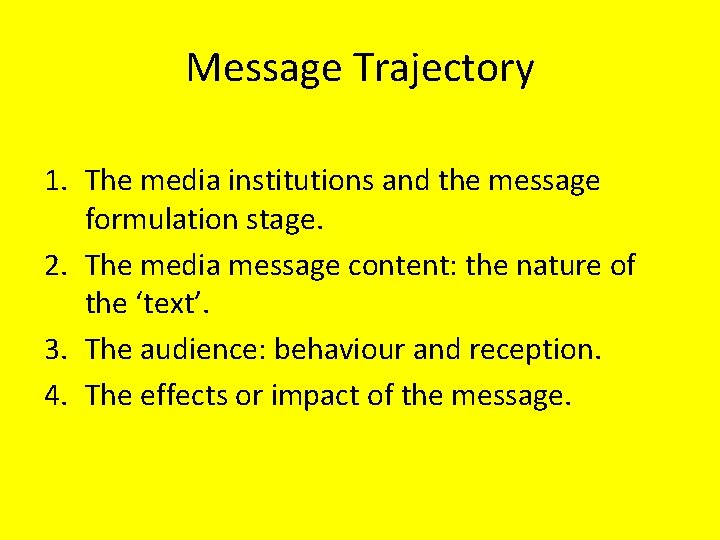 Message Trajectory

1. The media institutions and the message formulation stage.
2. The media message content: the nature of the ‘text’.
3. The audience: behaviour and reception.
4. The effects or impact of the message.